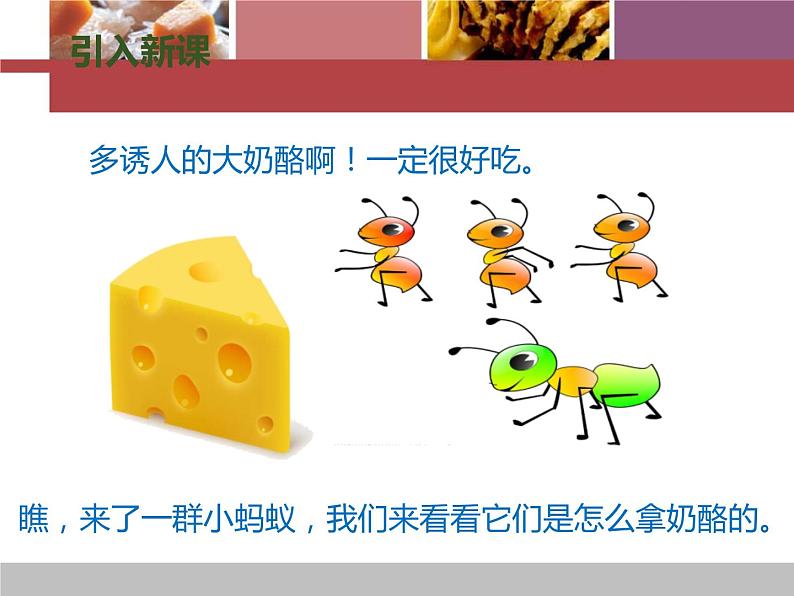 引入新课

多诱人的大奶酪啊！一定很好吃。

瞧，来了一群小蚂蚁，我们来看看它们是怎么拿奶酪的。